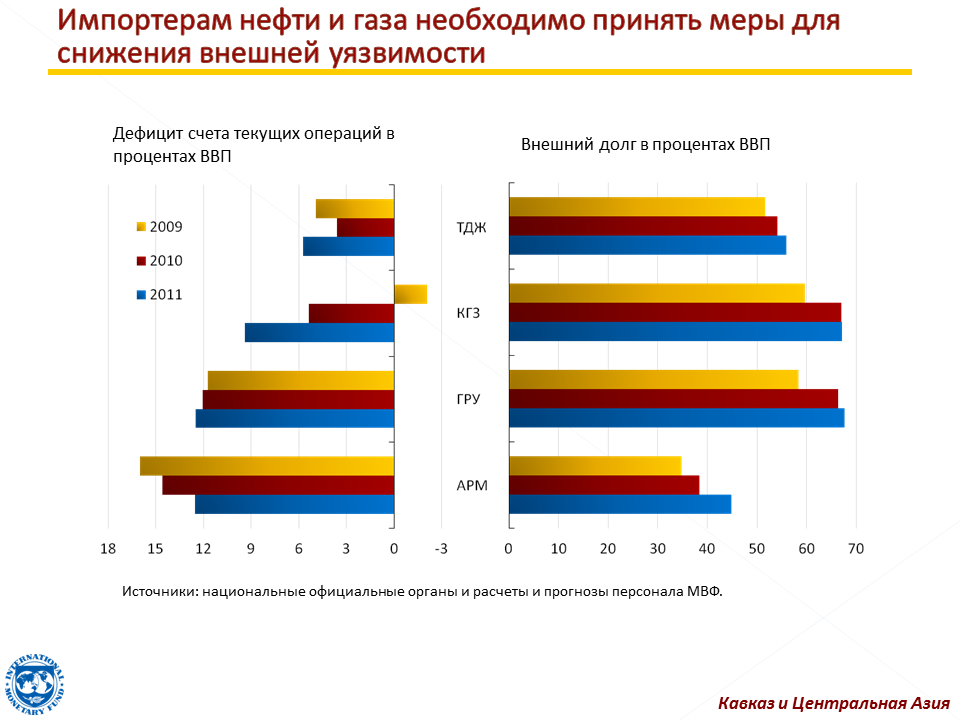 Импортерам нефти и газа необходимо принять меры для снижения внешней уязвимости

Дефицит счета текущих операций в процентах ВВП

2009
2010
2011

18 15 12 9 6 3 0 -3

Внешний долг в процентах ВВП

ТДЖ
КГЗ
ГРУ
АРМ

0 10 20 30 40 50 60 70

Источники: национальные официальные органы и расчеты и прогнозы персонала МВФ.

INTERNATIONAL MONETARY FUND

Кавказ и Центральная Азия